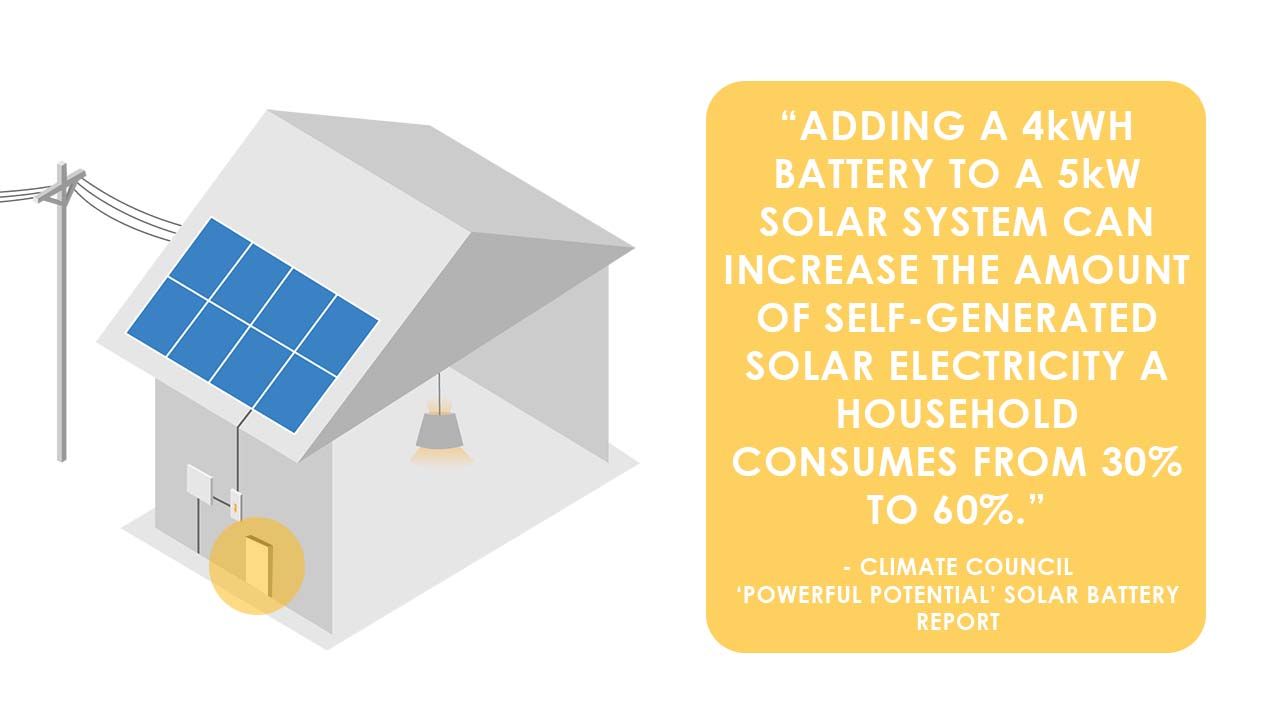 “ADDING A 4kWH BATTERY TO A 5kW SOLAR SYSTEM CAN INCREASE THE AMOUNT OF SELF-GENERATED SOLAR ELECTRICITY A HOUSEHOLD CONSUMES FROM 30% TO 60%.”

- CLIMATE COUNCIL
‘POWERFUL POTENTIAL’ SOLAR BATTERY REPORT